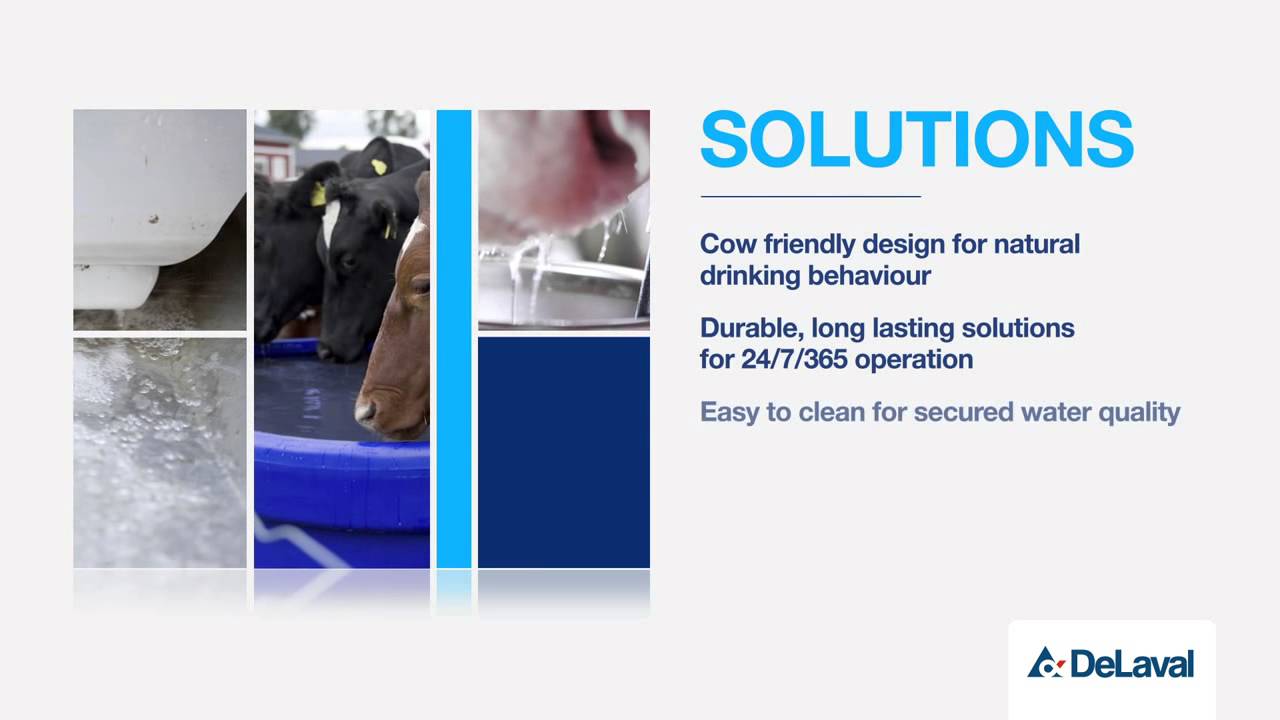 SOLUTIONS

Cow friendly design for natural drinking behaviour

Durable, long lasting solutions for 24/7/365 operation

Easy to clean for secured water quality

DeLaval